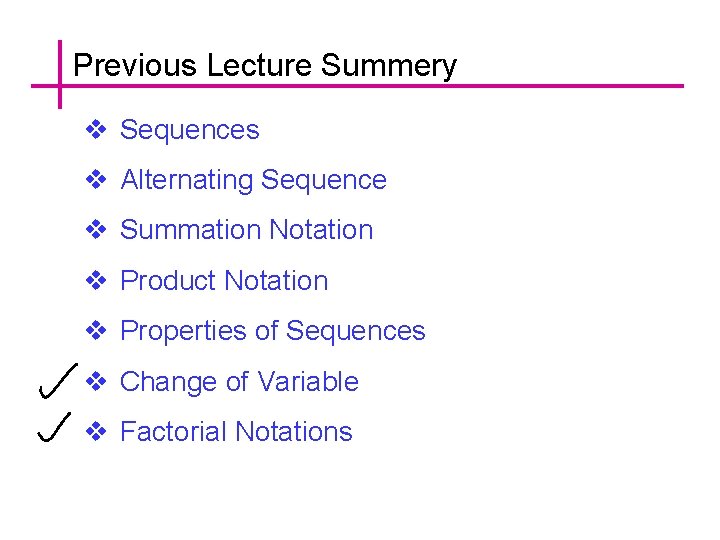 Previous Lecture Summery

❖ Sequences
❖ Alternating Sequence
❖ Summation Notation
❖ Product Notation
❖ Properties of Sequences
✓ ❖ Change of Variable
✓ ❖ Factorial Notations